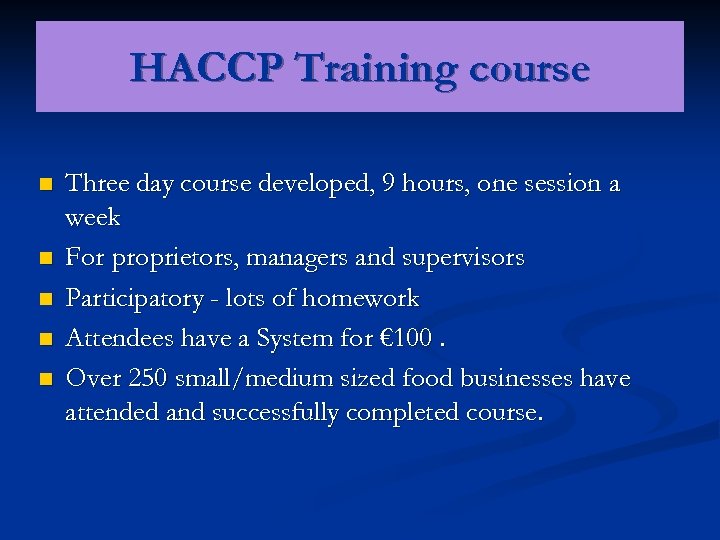 HACCP Training course

- Three day course developed, 9 hours, one session a week
- For proprietors, managers and supervisors
- Participatory - lots of homework
- Attendees have a System for €100 .
- Over 250 small/medium sized food businesses have attended and successfully completed course.